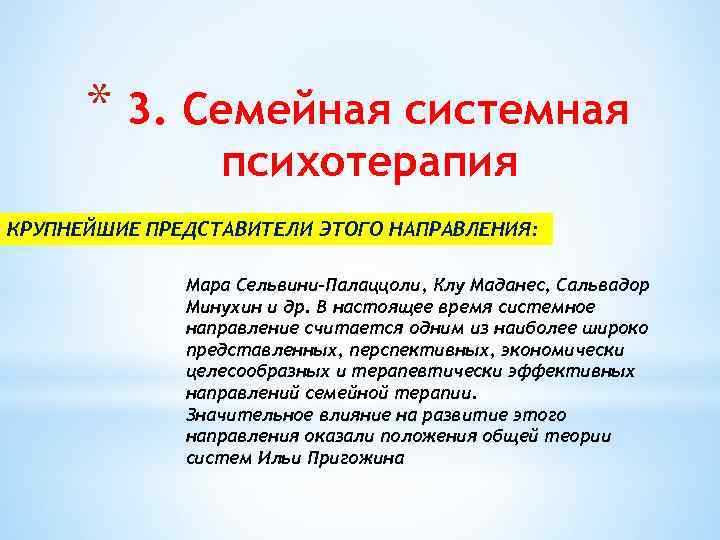 * 3. Семейная системная психотерапия

КРУПНЕЙШИЕ ПРЕДСТАВИТЕЛИ ЭТОГО НАПРАВЛЕНИЯ:

Мара Сельвини-Палаццоли, Клу Маданес, Сальвадор Минухин и др. В настоящее время системное направление считается одним из наиболее широко представленных, перспективных, экономически целесообразных и терапевтически эффективных направлений семейной терапии.
Значительное влияние на развитие этого направления оказали положения общей теории систем Ильи Пригожина